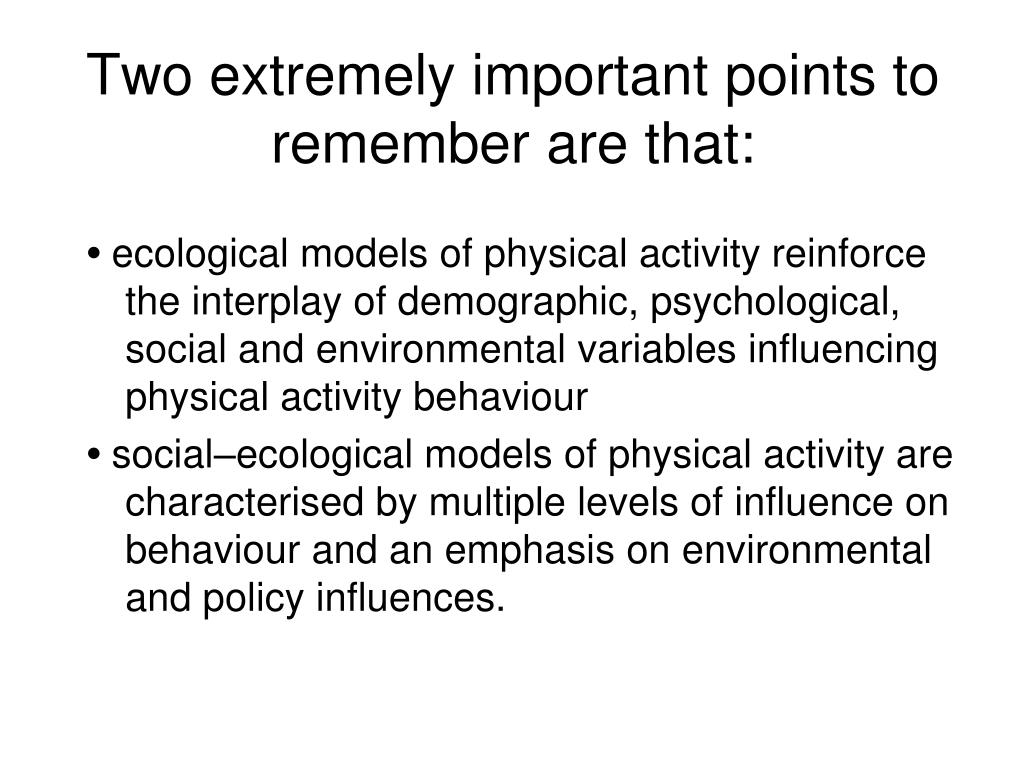 Two extremely important points to remember are that:

• ecological models of physical activity reinforce the interplay of demographic, psychological, social and environmental variables influencing physical activity behaviour

• social–ecological models of physical activity are characterised by multiple levels of influence on behaviour and an emphasis on environmental and policy influences.